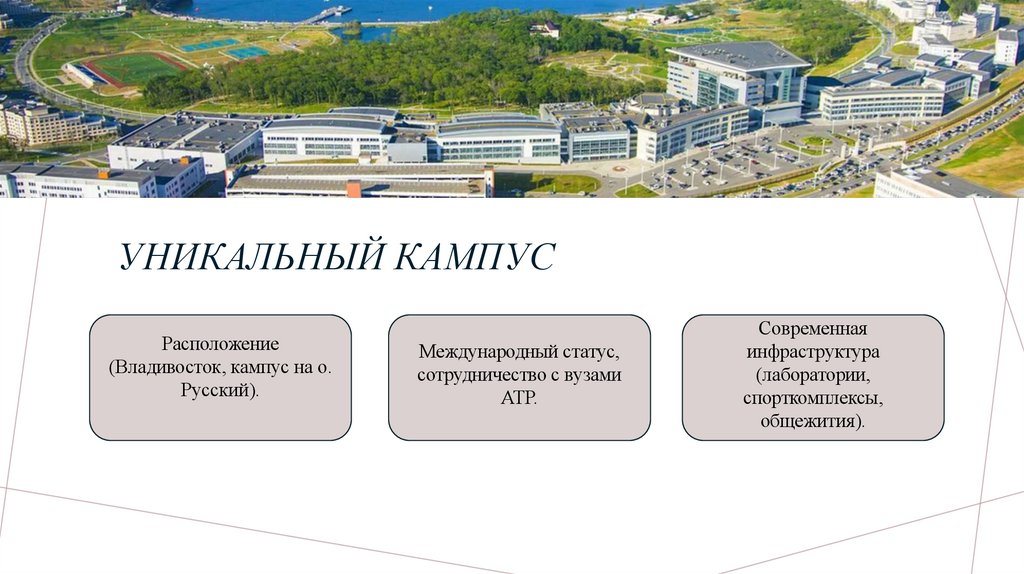 УНИКАЛЬНЫЙ КАМПУС

Расположение (Владивосток, кампус на о. Русский).

Международный статус, сотрудничество с вузами АТР.

Современная инфраструктура (лаборатории, спорткомплексы, общежития).